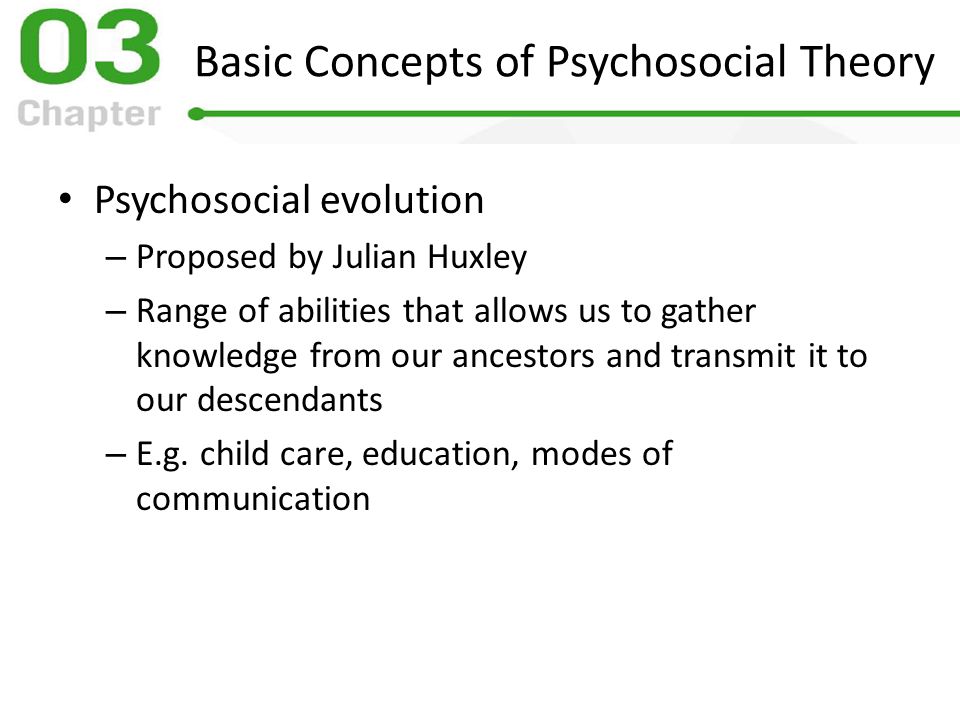 03
Chapter
Basic Concepts of Psychosocial Theory

• Psychosocial evolution
– Proposed by Julian Huxley
– Range of abilities that allows us to gather knowledge from our ancestors and transmit it to our descendants
– E.g. child care, education, modes of communication